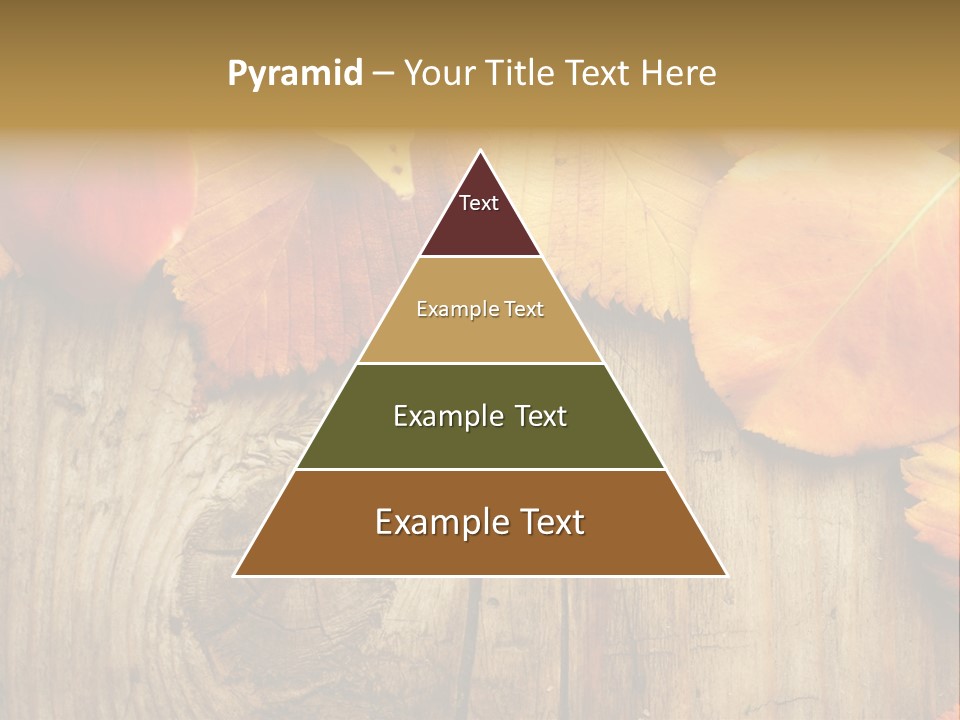 Pyramid – Your Title Text Here

Text

Example Text

Example Text

Example Text